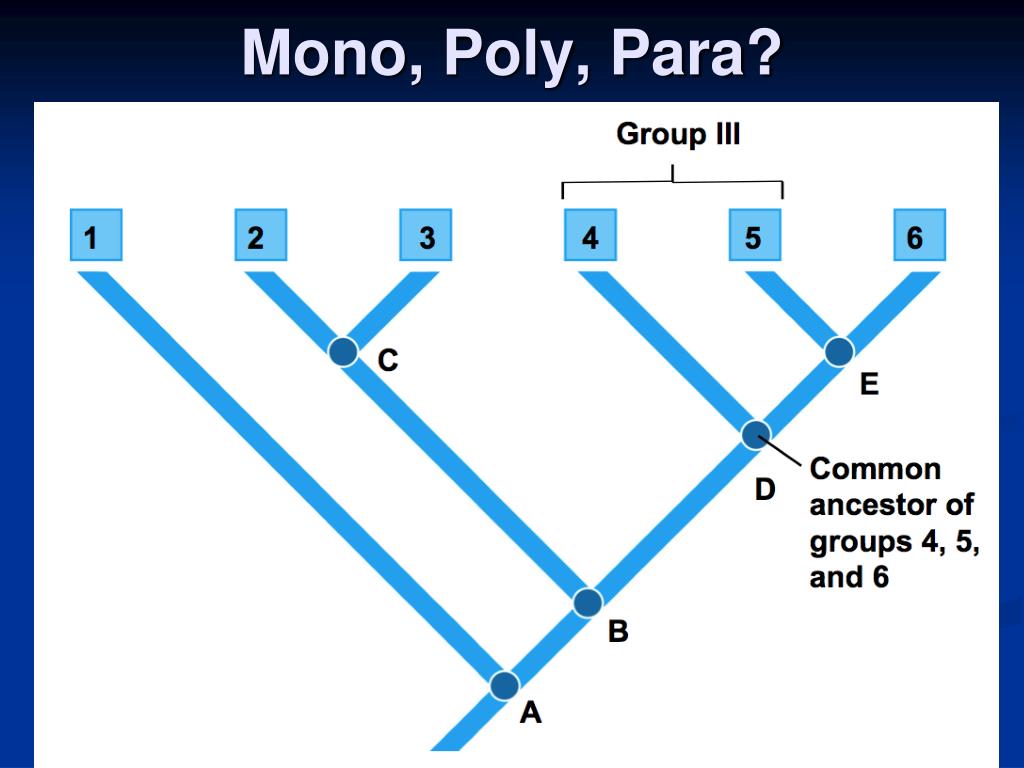 Mono, Poly, Para?

Group III

1
2
3
4
5
6

C
E
D
Common ancestor of groups 4, 5, and 6
B
A